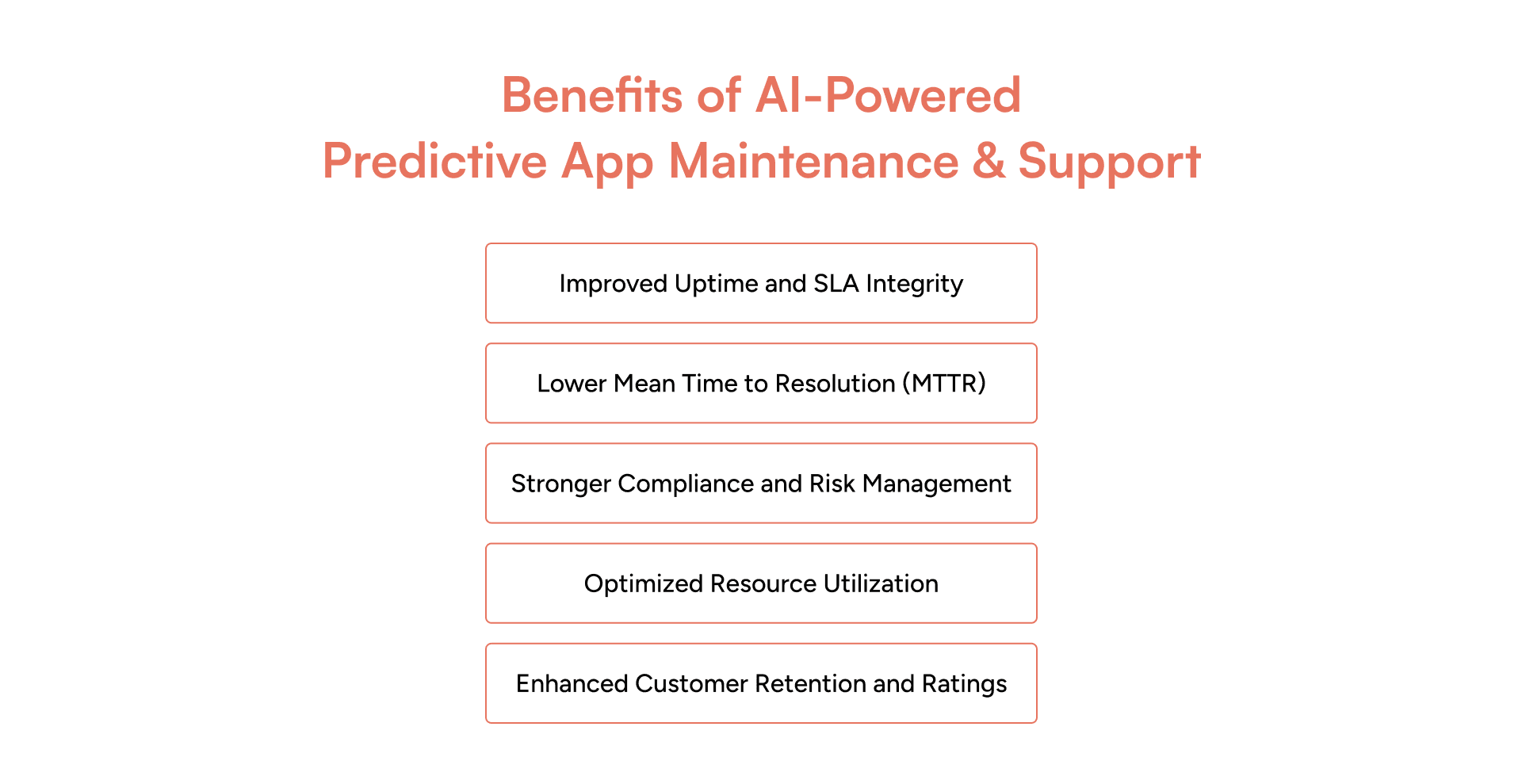 Benefits of AI-Powered
Predictive App Maintenance & Support

Improved Uptime and SLA Integrity

Lower Mean Time to Resolution (MTTR)

Stronger Compliance and Risk Management

Optimized Resource Utilization

Enhanced Customer Retention and Ratings